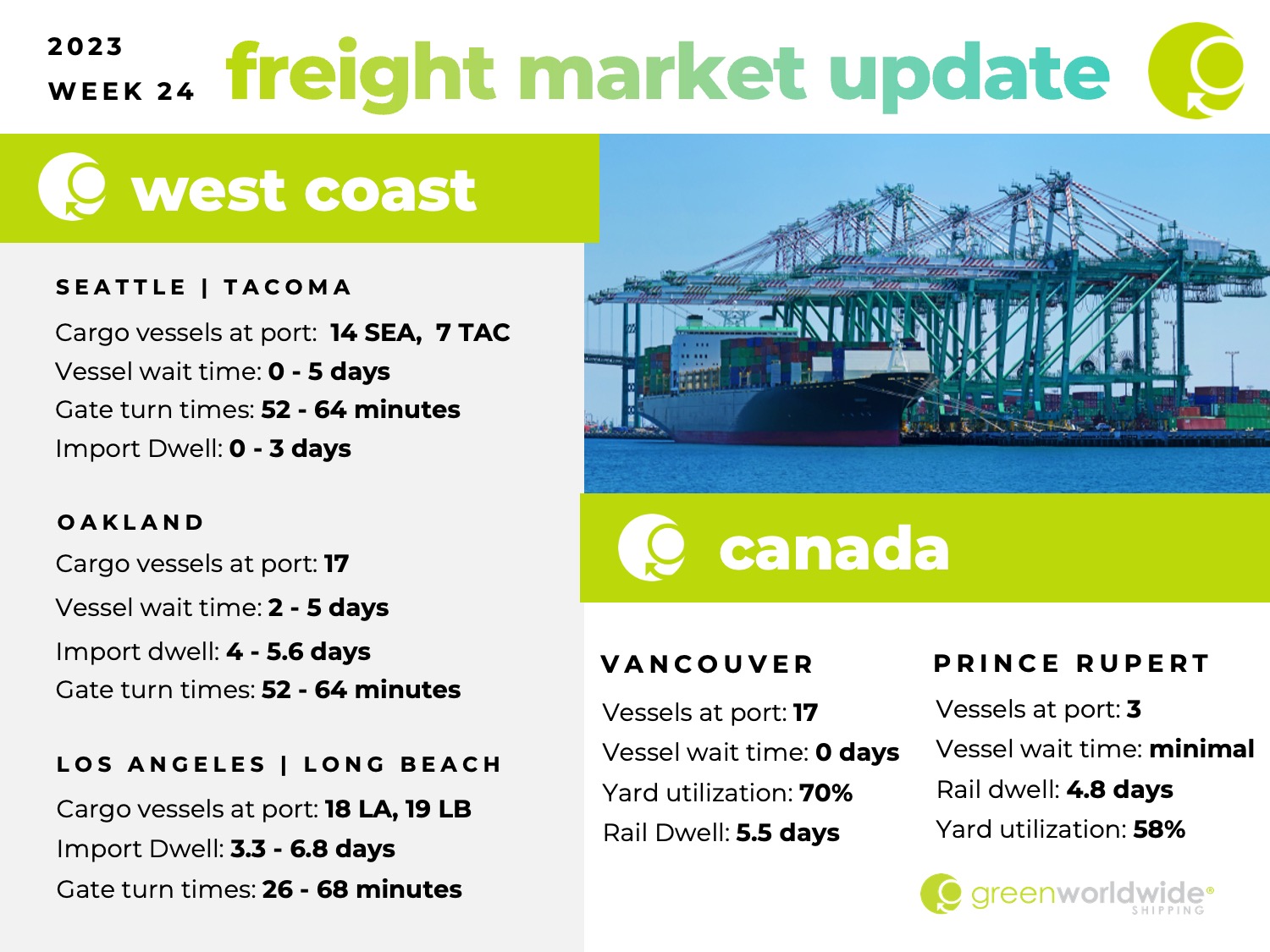 2023
WEEK 24

freight market update

west coast

SEATTLE | TACOMA
Cargo vessels at port: 14 SEA, 7 TAC
Vessel wait time: 0 - 5 days
Gate turn times: 52 - 64 minutes
Import Dwell: 0 - 3 days

OAKLAND
Cargo vessels at port: 17
Vessel wait time: 2 - 5 days
Import dwell: 4 - 5.6 days
Gate turn times: 52 - 64 minutes

LOS ANGELES | LONG BEACH
Cargo vessels at port: 18 LA, 19 LB
Import Dwell: 3.3 - 6.8 days
Gate turn times: 26 - 68 minutes

canada

VANCOUVER
Vessels at port: 17
Vessel wait time: 0 days
Yard utilization: 70%
Rail Dwell: 5.5 days

PRINCE RUPERT
Vessels at port: 3
Vessel wait time: minimal
Rail dwell: 4.8 days
Yard utilization: 58%

greenworldwide®
SHIPPING